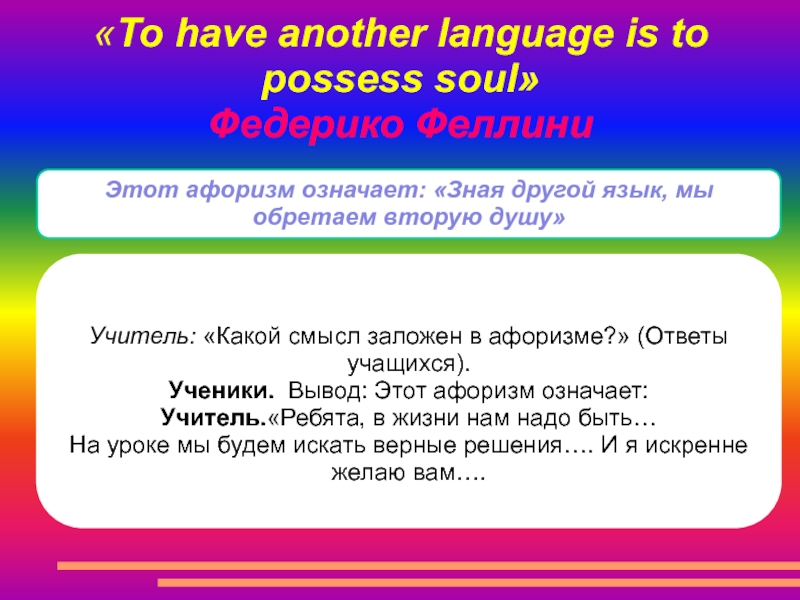 «To have another language is to possess soul»
Федерико Феллини

Этот афоризм означает: «Зная другой язык, мы обретаем вторую душу»

Учитель: «Какой смысл заложен в афоризме?» (Ответы учащихся).
Ученики. Вывод: Этот афоризм означает:
Учитель.«Ребята, в жизни нам надо быть…
На уроке мы будем искать верные решения…. И я искренне желаю вам….